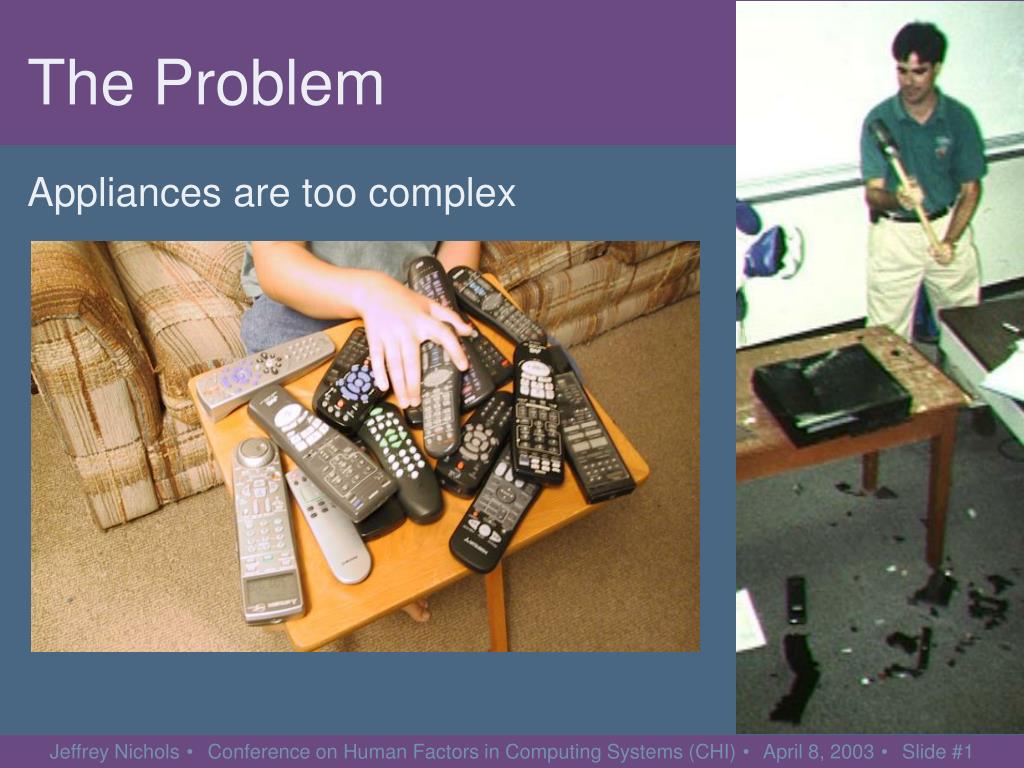 The Problem

Appliances are too complex

Jeffrey Nichols • Conference on Human Factors in Computing Systems (CHI) • April 8, 2003 • Slide #1